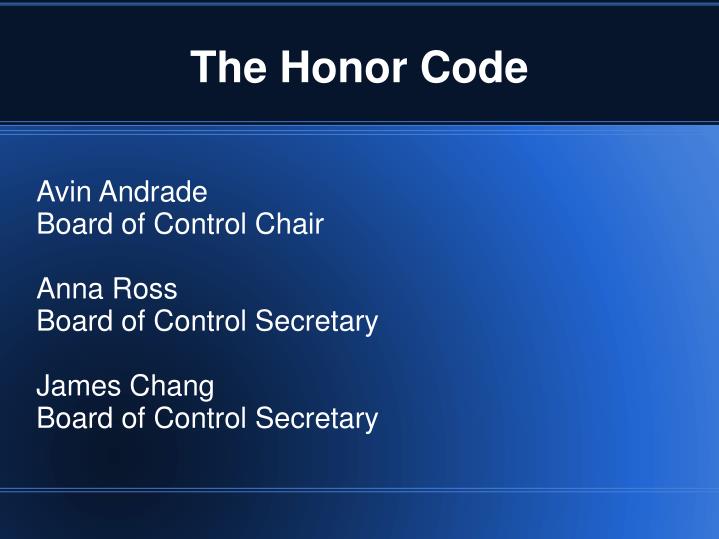 The Honor Code

Avin Andrade
Board of Control Chair

Anna Ross
Board of Control Secretary

James Chang
Board of Control Secretary